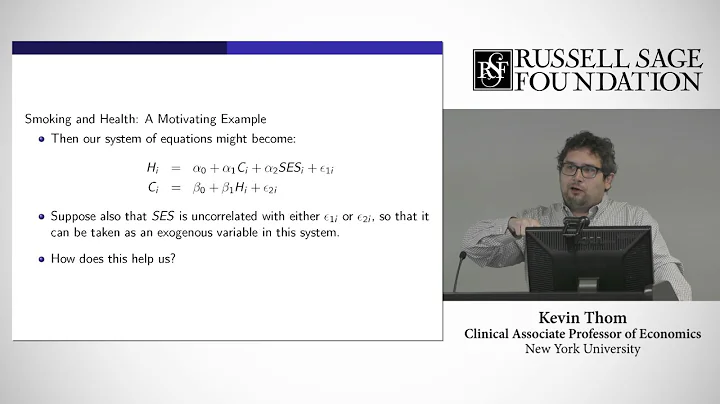 Smoking and Health: A Motivating Example

Then our system of equations might become:

$H_i = \alpha_0 + \alpha_1 C_i + \alpha_2 SES_i + \epsilon_{1i}$
$C_i = \beta_0 + \beta_1 H_i + \epsilon_{2i}$

Suppose also that $SES$ is uncorrelated with either $\epsilon_{1i}$ or $\epsilon_{2i}$, so that it can be taken as an exogenous variable in this system.

How does this help us?

RSF RUSSELL SAGE FOUNDATION

Kevin Thom
Clinical Associate Professor of Economics
New York University